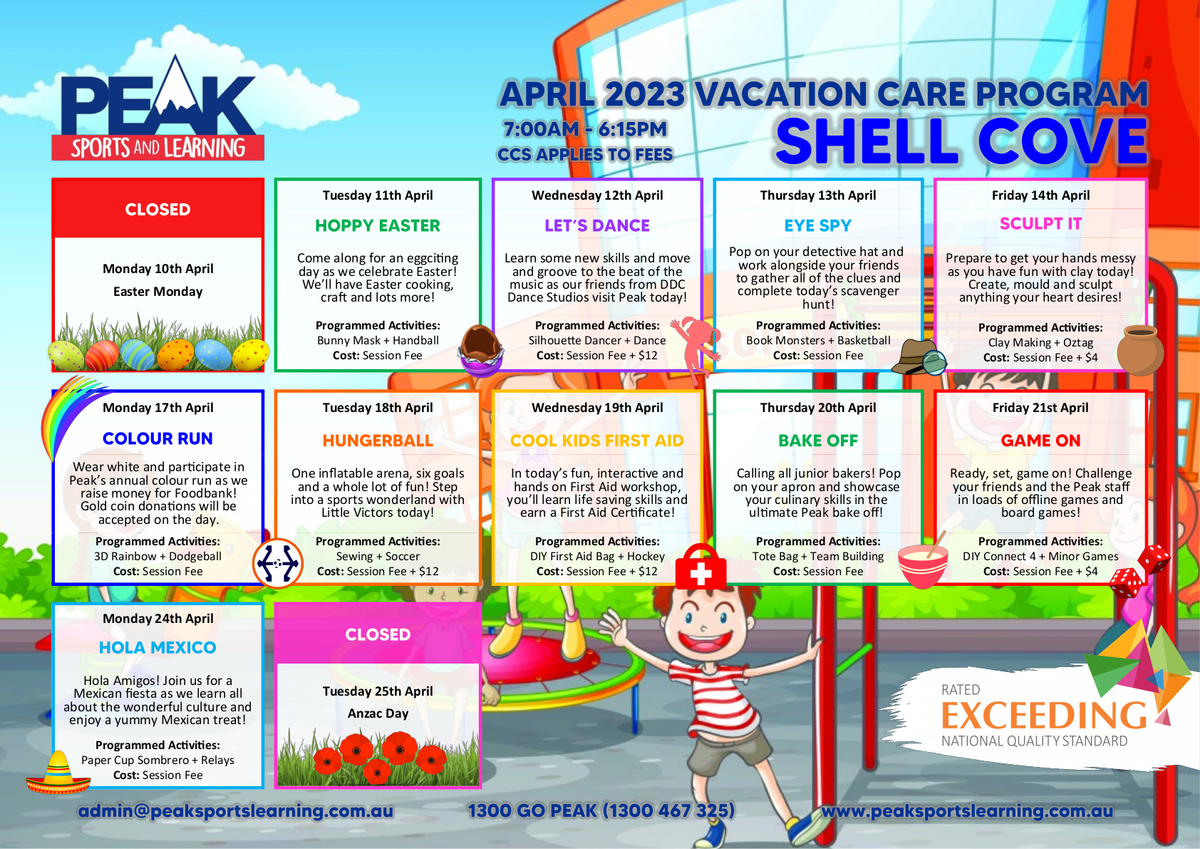 PEAK
SPORTS AND LEARNING

APRIL 2023 VACATION CARE PROGRAM
7:00AM - 6:15PM
CCS APPLIES TO FEES
SHELL COVE

CLOSED

Monday 10th April
Easter Monday

Tuesday 11th April
HOPPY EASTER
Come along for an eggciting day as we celebrate Easter! We'll have Easter cooking, craft and lots more!
Programmed Activities:
Bunny Mask + Handball
Cost: Session Fee

Wednesday 12th April
LET'S DANCE
Learn some new skills and move and groove to the beat of the music as our friends from DDC Dance Studios visit Peak today!
Programmed Activities:
Silhouette Dancer + Dance
Cost: Session Fee + $12

Thursday 13th April
EYE SPY
Pop on your detective hat and work alongside your friends to gather all of the clues and complete today's scavenger hunt!
Programmed Activities:
Book Monsters + Basketball
Cost: Session Fee

Friday 14th April
SCULPT IT
Prepare to get your hands messy as you have fun with clay today! Create, mould and sculpt anything your heart desires!
Programmed Activities:
Clay Making + Oztag
Cost: Session Fee + $4

Monday 17th April
COLOUR RUN
Wear white and participate in Peak's annual colour run as we raise money for Foodbank! Gold coin donations will be accepted on the day.
Programmed Activities:
3D Rainbow + Dodgeball
Cost: Session Fee

Tuesday 18th April
HUNGERBALL
One inflatable arena, six goals and a whole lot of fun! Step into a sports wonderland with Little Victors today!
Programmed Activities:
Sewing + Soccer
Cost: Session Fee + $12

Wednesday 19th April
COOL KIDS FIRST AID
In today's fun, interactive and hands on First Aid workshop, you'll learn life saving skills and earn a First Aid Certificate!
Programmed Activities:
DIY First Aid Bag + Hockey
Cost: Session Fee + $12

Thursday 20th April
BAKE OFF
Calling all junior bakers! Pop on your apron and showcase your culinary skills in the ultimate Peak bake off!
Programmed Activities:
Tote Bag + Team Building
Cost: Session Fee

Friday 21st April
GAME ON
Ready, set, game on! Challenge your friends and the Peak staff in loads of offline games and board games!
Programmed Activities:
DIY Connect 4 + Minor Games
Cost: Session Fee + $4

Monday 24th April
HOLA MEXICO
Hola Amigos! Join us for a Mexican fiesta as we learn all about the wonderful culture and enjoy a yummy Mexican treat!
Programmed Activities:
Paper Cup Sombrero + Relays
Cost: Session Fee

CLOSED

Tuesday 25th April
Anzac Day

RATED
EXCEEDING
NATIONAL QUALITY STANDARD

admin@peaksportslearning.com.au
1300 GO PEAK (1300 467 325)
www.peaksportslearning.com.au